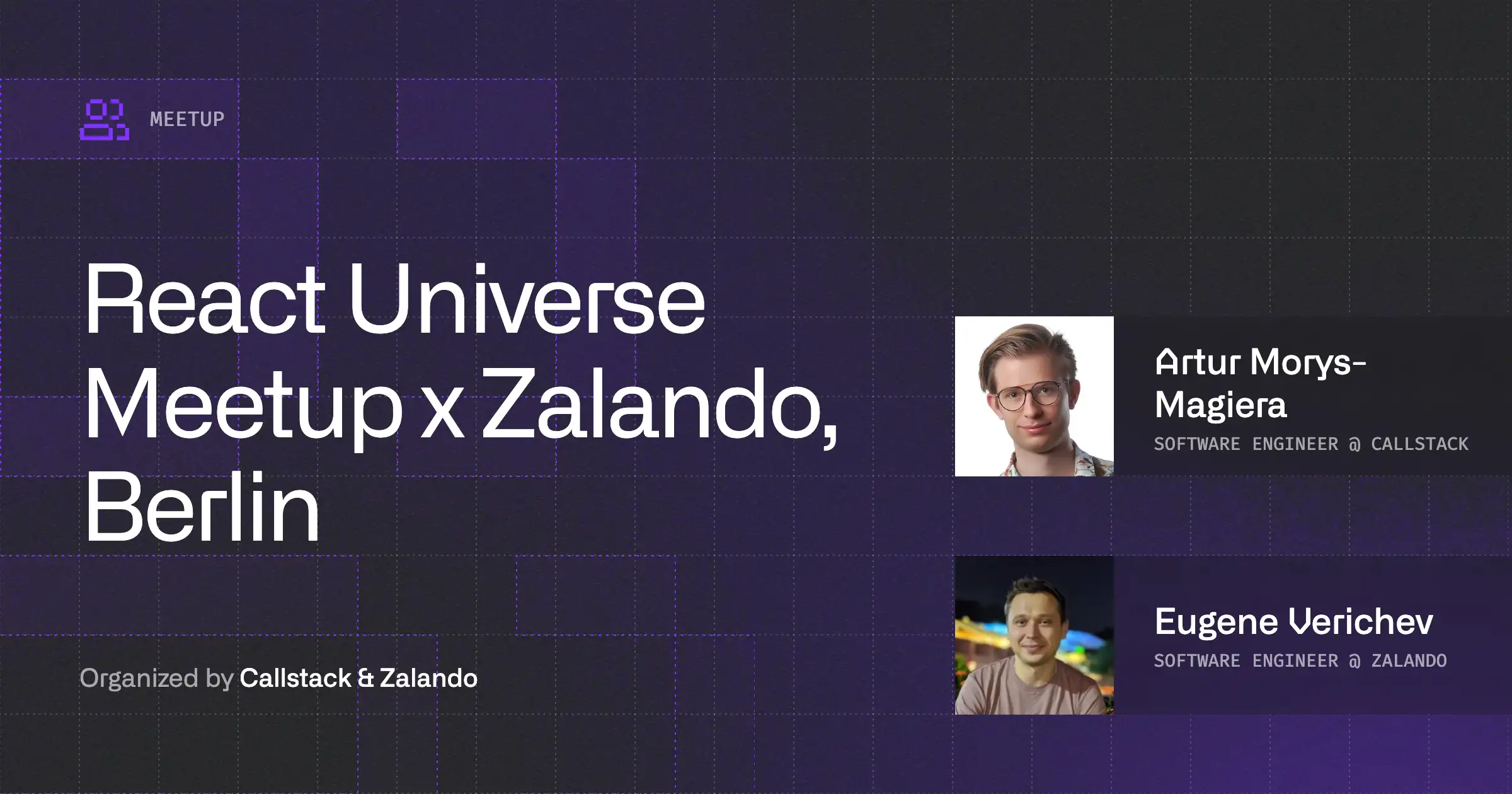 MEETUP

React Universe Meetup x Zalando, Berlin

Organized by Callstack & Zalando

Artur Morys-Magiera
SOFTWARE ENGINEER @ CALLSTACK

Eugene Verichev
SOFTWARE ENGINEER @ ZALANDO